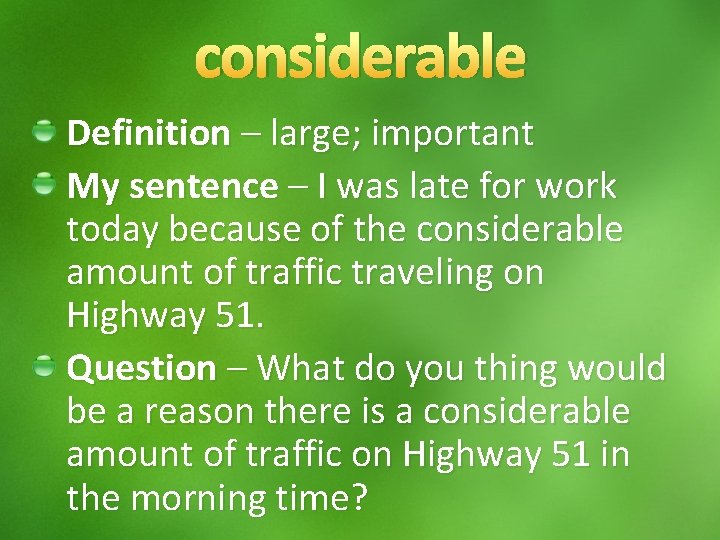 considerable

Definition – large; important

My sentence – I was late for work today because of the considerable amount of traffic traveling on Highway 51.

Question – What do you thing would be a reason there is a considerable amount of traffic on Highway 51 in the morning time?